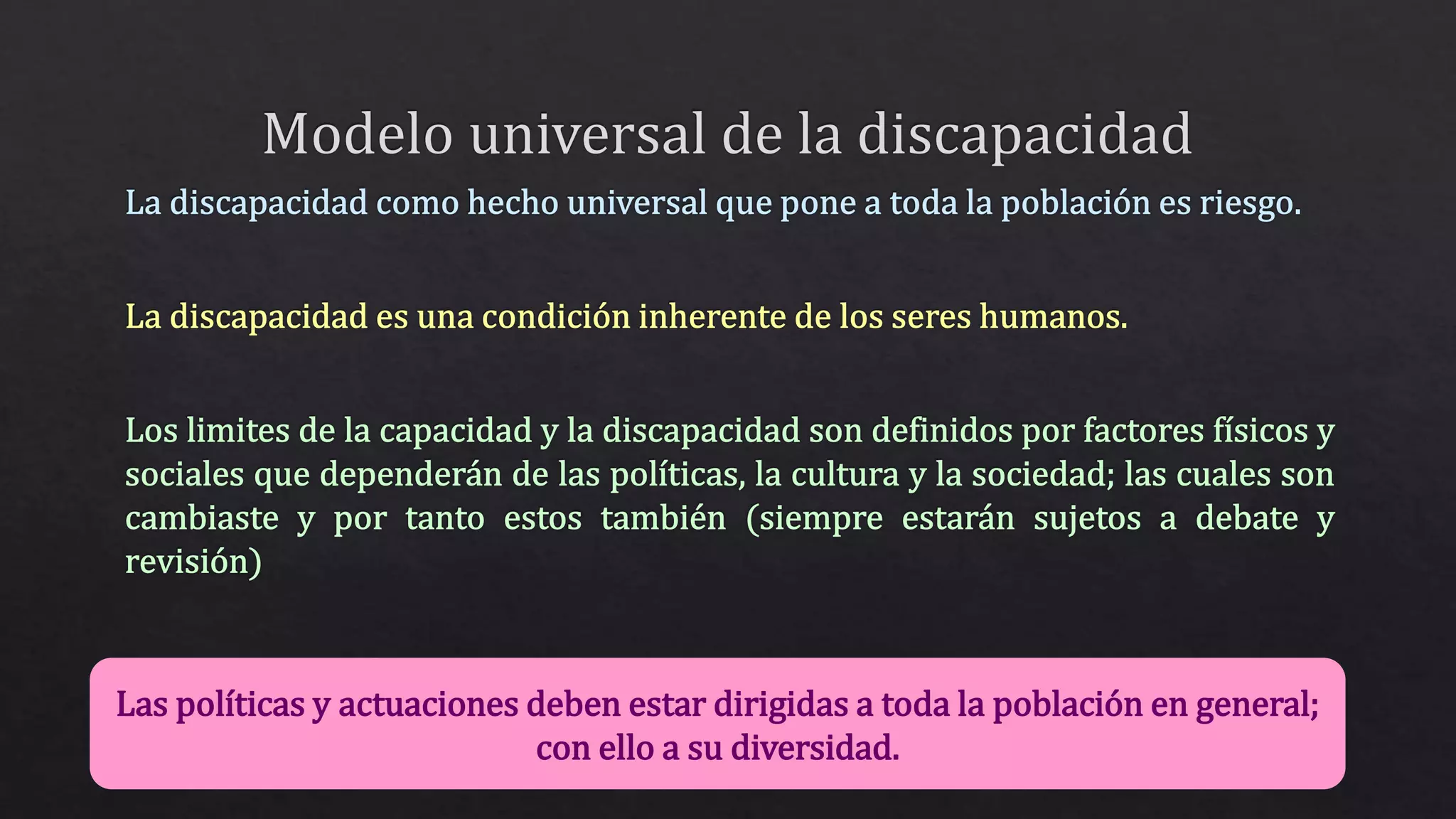 Modelo universal de la discapacidad

La discapacidad como hecho universal que pone a toda la población es riesgo.

La discapacidad es una condición inherente de los seres humanos.

Los limites de la capacidad y la discapacidad son definidos por factores físicos y sociales que dependerán de las políticas, la cultura y la sociedad; las cuales son cambiaste y por tanto estos también (siempre estarán sujetos a debate y revisión)

Las políticas y actuaciones deben estar dirigidas a toda la población en general; con ello a su diversidad.